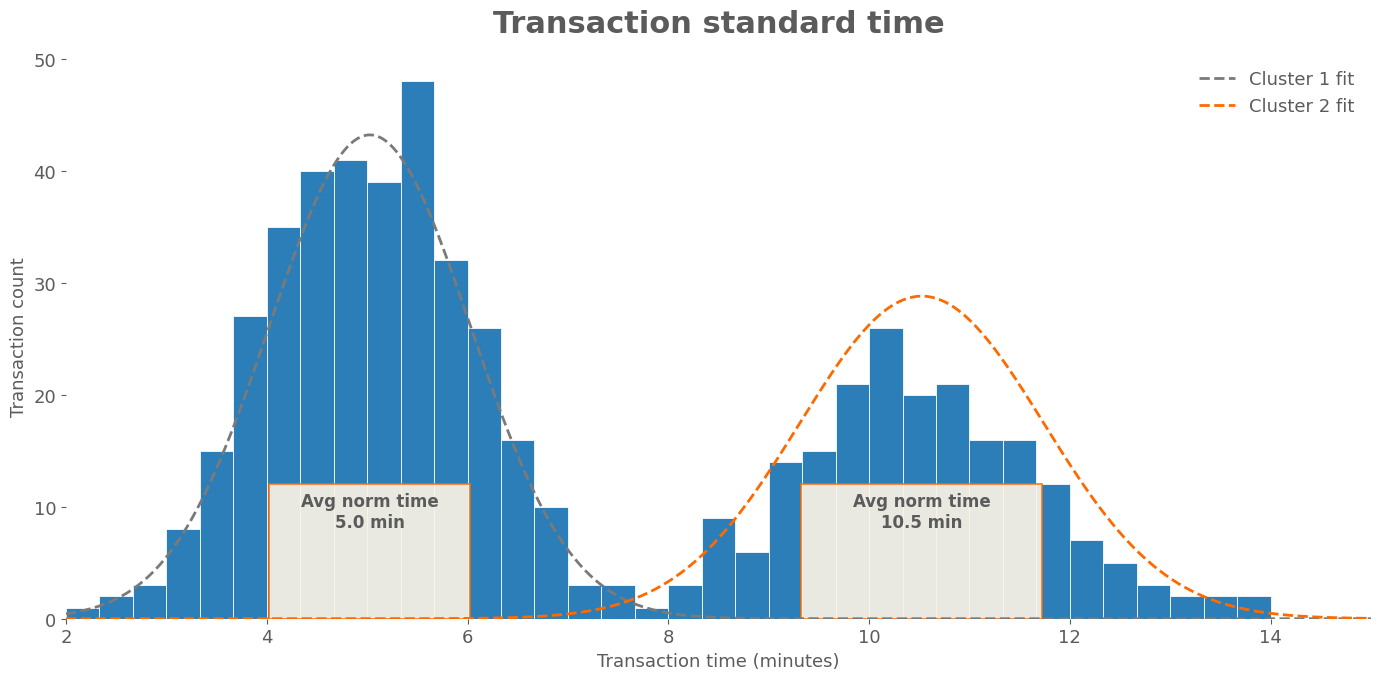 Transaction standard time

Cluster 1 fit
Cluster 2 fit

Transaction count

50
40
30
20
10
0

Avg norm time
5.0 min

Avg norm time
10.5 min

2
4
6
8
10
12
14

Transaction time (minutes)